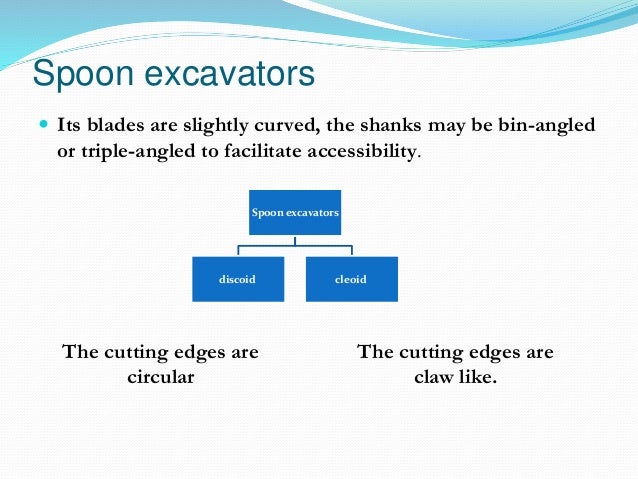 Spoon excavators

Its blades are slightly curved, the shanks may be bin-angled or triple-angled to facilitate accessibility.

Spoon excavators

discoid

cleoid

The cutting edges are circular

The cutting edges are claw like.